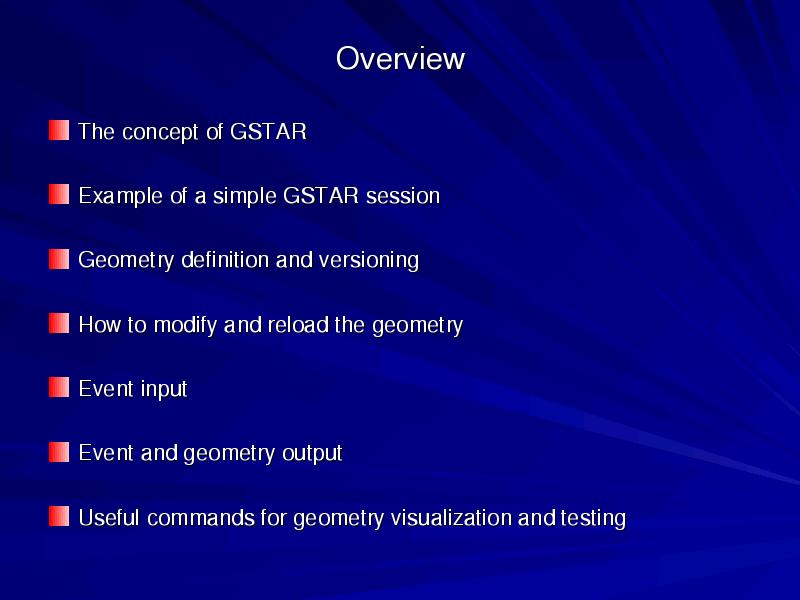 Overview

The concept of GSTAR

Example of a simple GSTAR session

Geometry definition and versioning

How to modify and reload the geometry

Event input

Event and geometry output

Useful commands for geometry visualization and testing